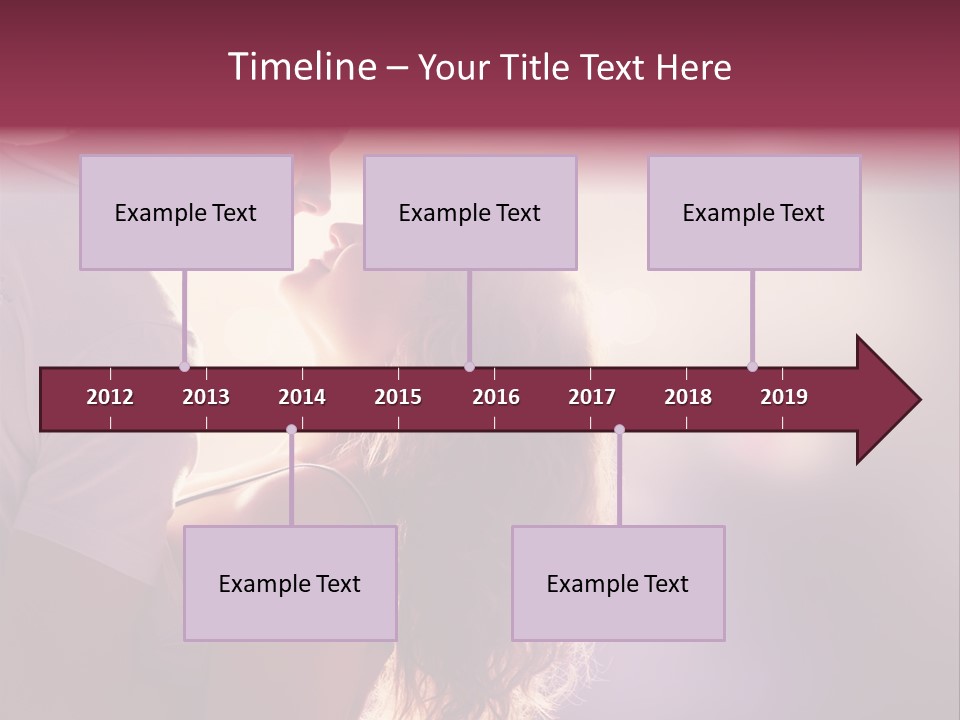 Timeline – Your Title Text Here

Example Text

Example Text

Example Text

2012 2013 2014 2015 2016 2017 2018 2019

Example Text

Example Text